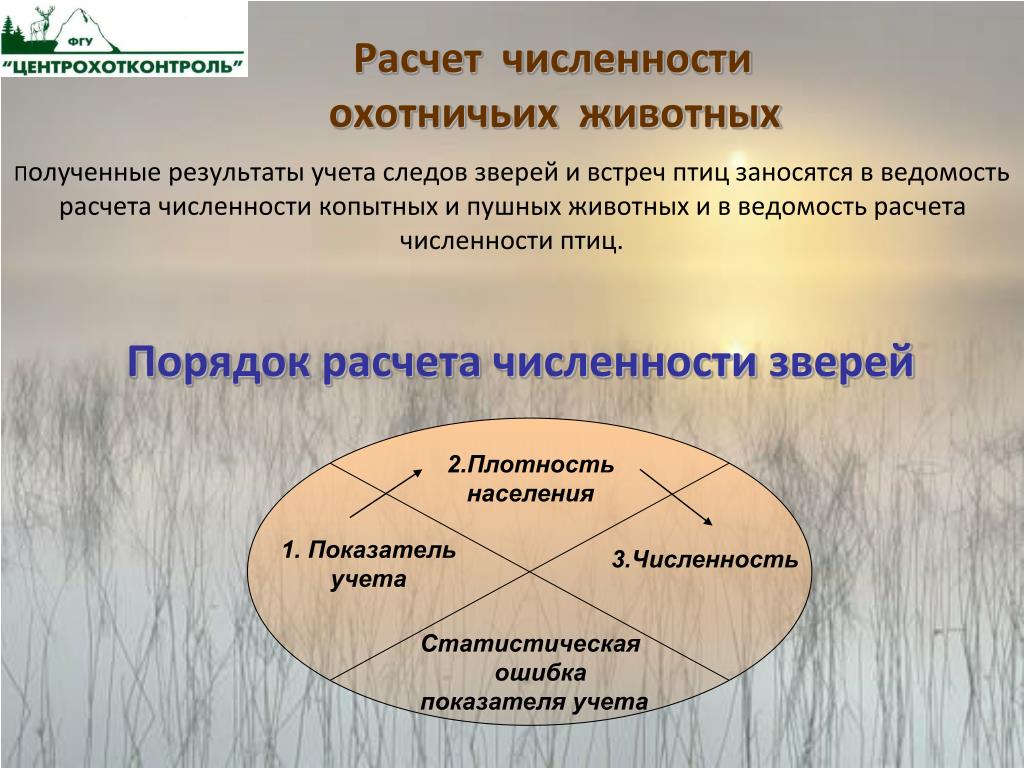 ФГУ
"ЦЕНТРОХОТКОНТРОЛЬ"

Расчет численности охотничьих животных

Полученные результаты учета следов зверей и встреч птиц заносятся в ведомость расчета численности копытных и пушных животных и в ведомость расчета численности птиц.

Порядок расчета численности зверей

2.Плотность населения

1. Показатель учета

3.Численность

Статистическая ошибка показателя учета